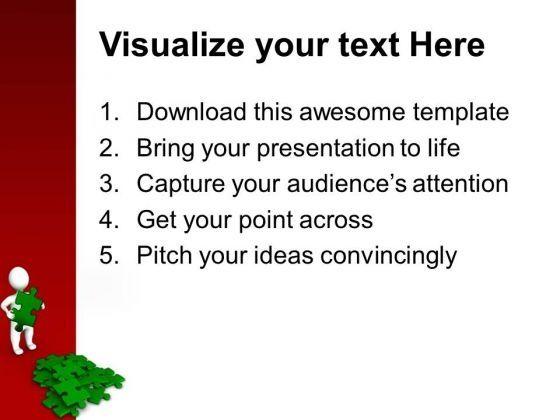 Visualize your text Here

1. Download this awesome template
2. Bring your presentation to life
3. Capture your audience's attention
4. Get your point across
5. Pitch your ideas convincingly